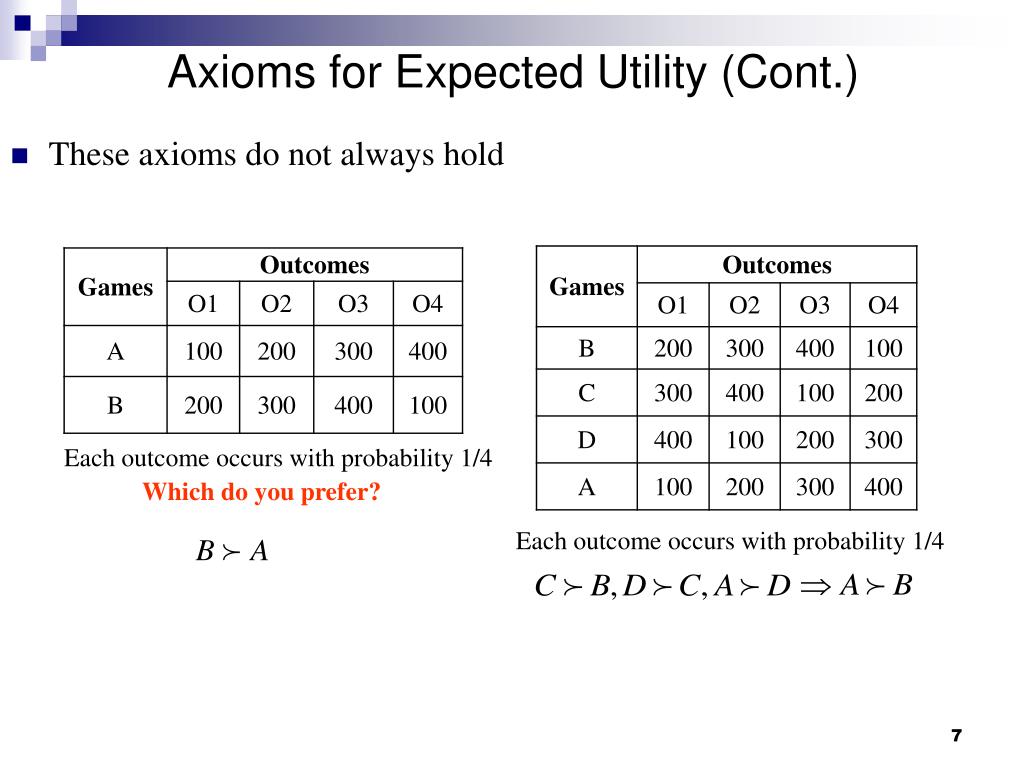 Axioms for Expected Utility (Cont.)

These axioms do not always hold

| Games | Outcomes | | | |
|---|---|---|---|---|
| | O1 | O2 | O3 | O4 |
| A | 100 | 200 | 300 | 400 |
| B | 200 | 300 | 400 | 100 |

Each outcome occurs with probability 1/4

Which do you prefer?

$B \succ A$

| Games | Outcomes | | | |
|---|---|---|---|---|
| | O1 | O2 | O3 | O4 |
| B | 200 | 300 | 400 | 100 |
| C | 300 | 400 | 100 | 200 |
| D | 400 | 100 | 200 | 300 |
| A | 100 | 200 | 300 | 400 |

Each outcome occurs with probability 1/4

$C \succ B, D \succ C, A \succ D \Rightarrow A \succ B$

7